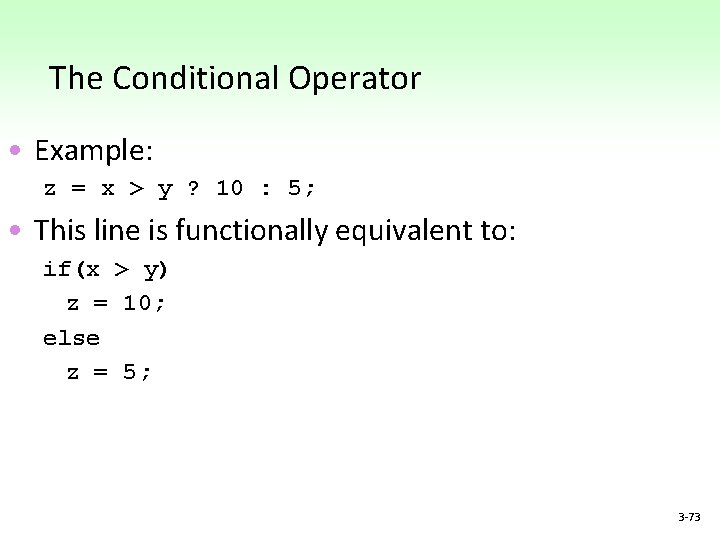 The Conditional Operator

• Example:
z = x > y ? 10 : 5;

• This line is functionally equivalent to:
if(x > y)
  z = 10;
else
  z = 5;

3-73